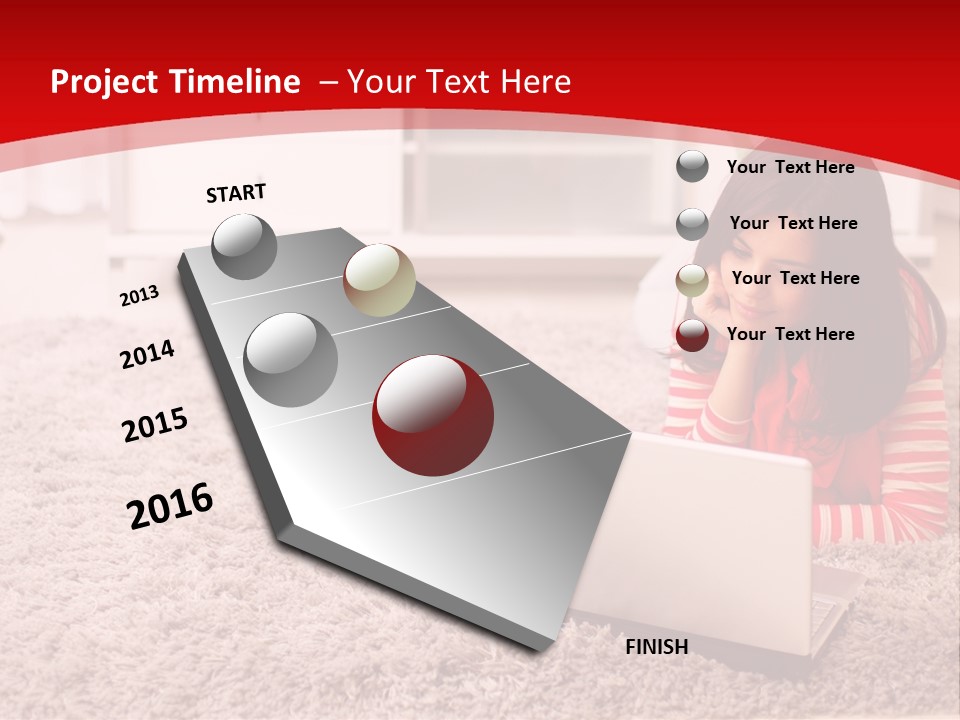 Project Timeline – Your Text Here

START

2013

2014

2015

2016

FINISH

Your Text Here

Your Text Here

Your Text Here

Your Text Here